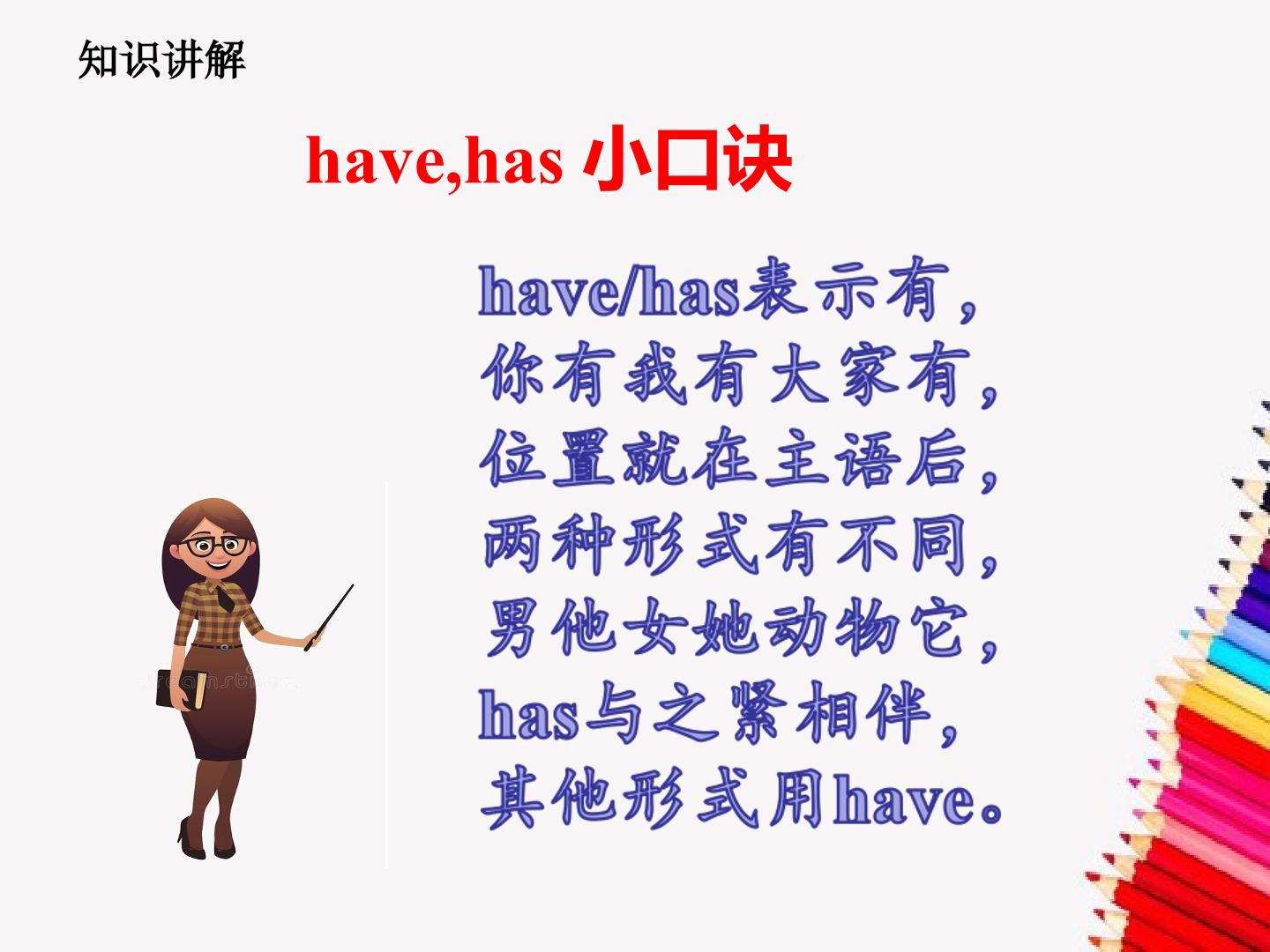 知识讲解

have,has 小口诀

have/has表示有，
你有我有大家有，
位置就在主语后，
两种形式有不同，
男他女她动物它，
has与之紧相伴，
其他形式用have。